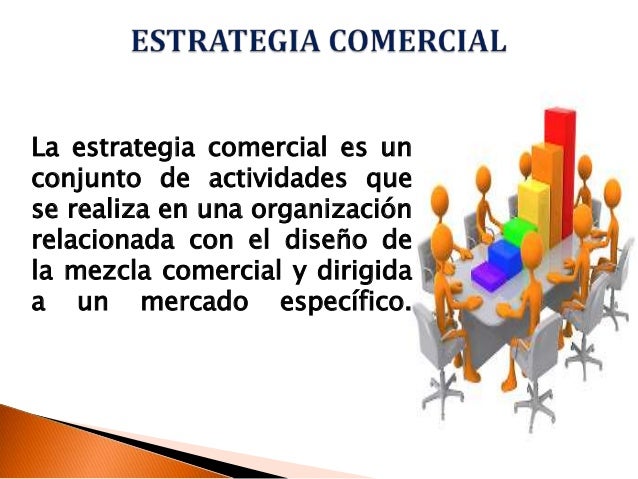 ESTRATEGIA COMERCIAL

La estrategia comercial es un conjunto de actividades que se realiza en una organización relacionada con el diseño de la mezcla comercial y dirigida a un mercado específico.